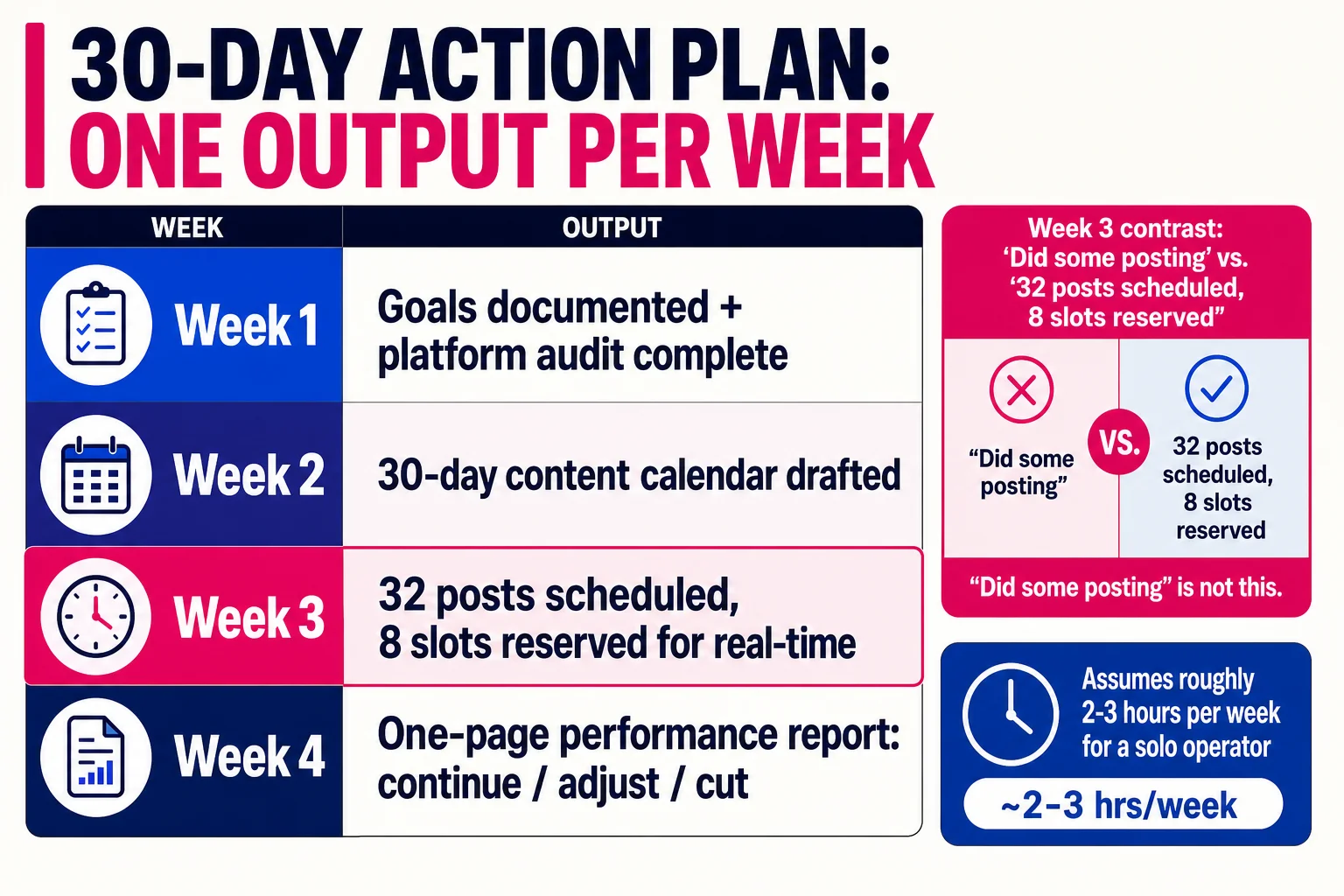 30-DAY ACTION PLAN:
ONE OUTPUT PER WEEK

| WEEK | OUTPUT |
|---|---|
| Week 1 | Goals documented + platform audit complete |
| Week 2 | 30-day content calendar drafted |
| Week 3 | 32 posts scheduled, 8 slots reserved for real-time |
| Week 4 | One-page performance report: continue / adjust / cut |

Week 3 contrast: 'Did some posting' vs. '32 posts scheduled, 8 slots reserved"

"Did some posting"

VS.

32 posts scheduled, 8 slots reserved

"Did some posting" is not this.

Assumes roughly 2-3 hours per week for a solo operator

~2-3 hrs/week